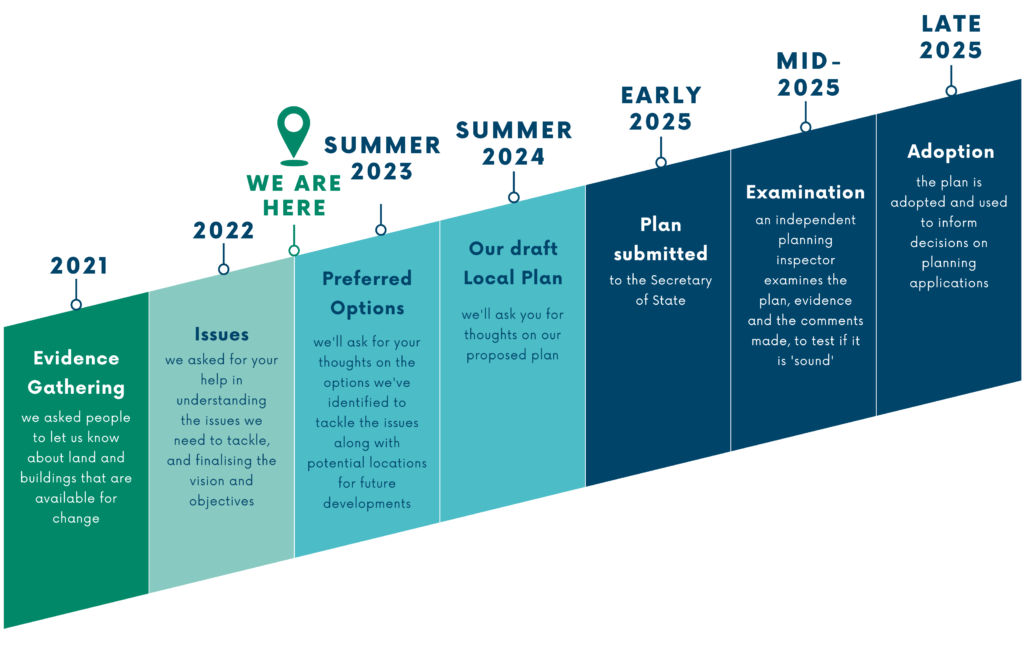 2021

Evidence Gathering

we asked people to let us know about land and buildings that are available for change

2022

Issues

we asked for your help in understanding the issues we need to tackle, and finalising the vision and objectives

WE ARE HERE

SUMMER 2023

Preferred Options

we'll ask for your thoughts on the options we've identified to tackle the issues along with potential locations for future developments

SUMMER 2024

Our draft Local Plan

we'll ask you for thoughts on our proposed plan

EARLY 2025

Plan submitted

to the Secretary of State

MID-2025

Examination

an independent planning inspector examines the plan, evidence and the comments made, to test if it is 'sound'

LATE 2025

Adoption

the plan is adopted and used to inform decisions on planning applications